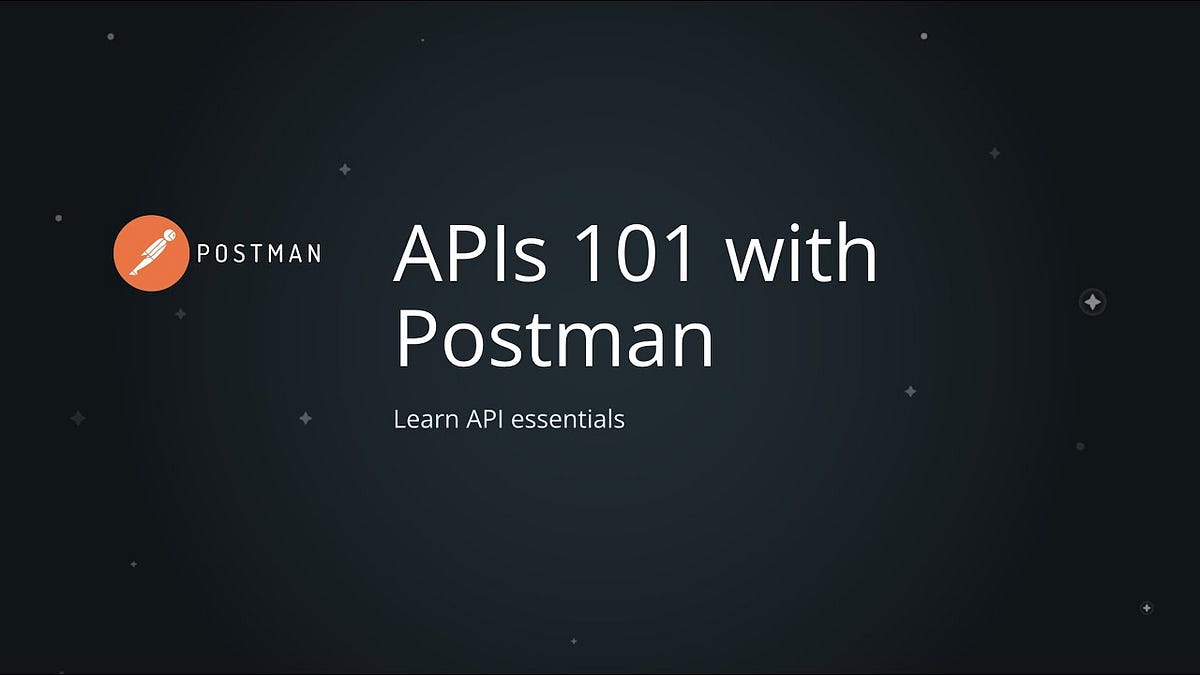 POSTMAN

APIs 101 with Postman

Learn API essentials